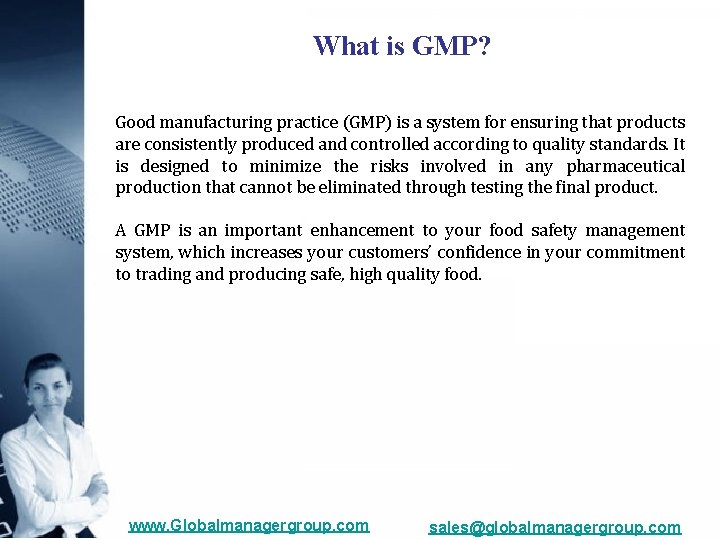 What is GMP?

Good manufacturing practice (GMP) is a system for ensuring that products are consistently produced and controlled according to quality standards. It is designed to minimize the risks involved in any pharmaceutical production that cannot be eliminated through testing the final product.

A GMP is an important enhancement to your food safety management system, which increases your customers' confidence in your commitment to trading and producing safe, high quality food.

www.Globalmanagergroup.com sales@globalmanagergroup.com